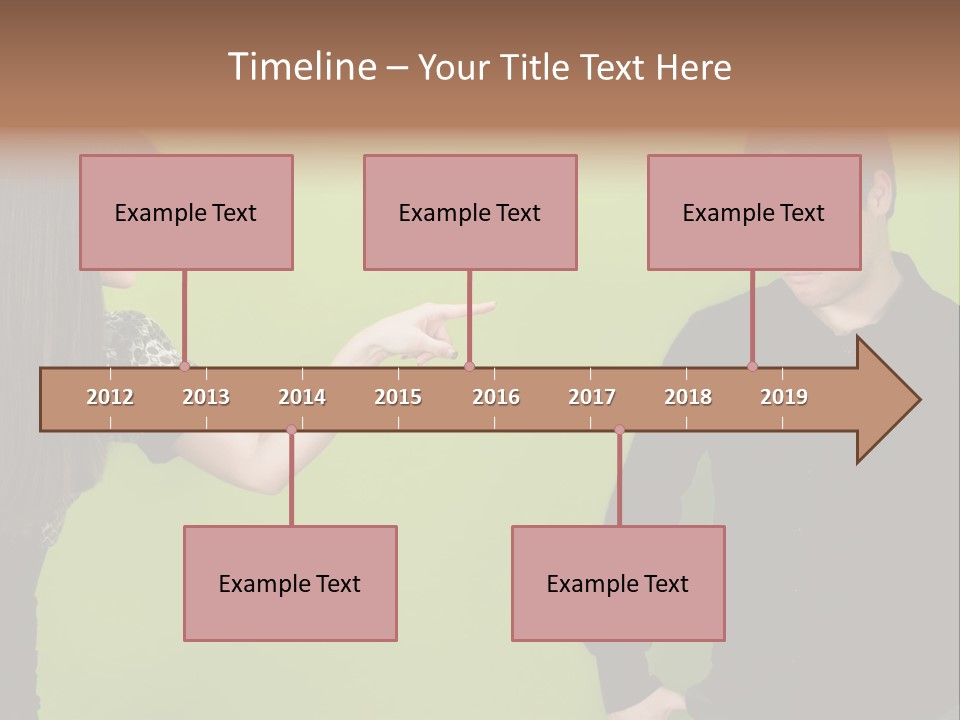 Timeline – Your Title Text Here

Example Text

Example Text

Example Text

2012 2013 2014 2015 2016 2017 2018 2019

Example Text

Example Text